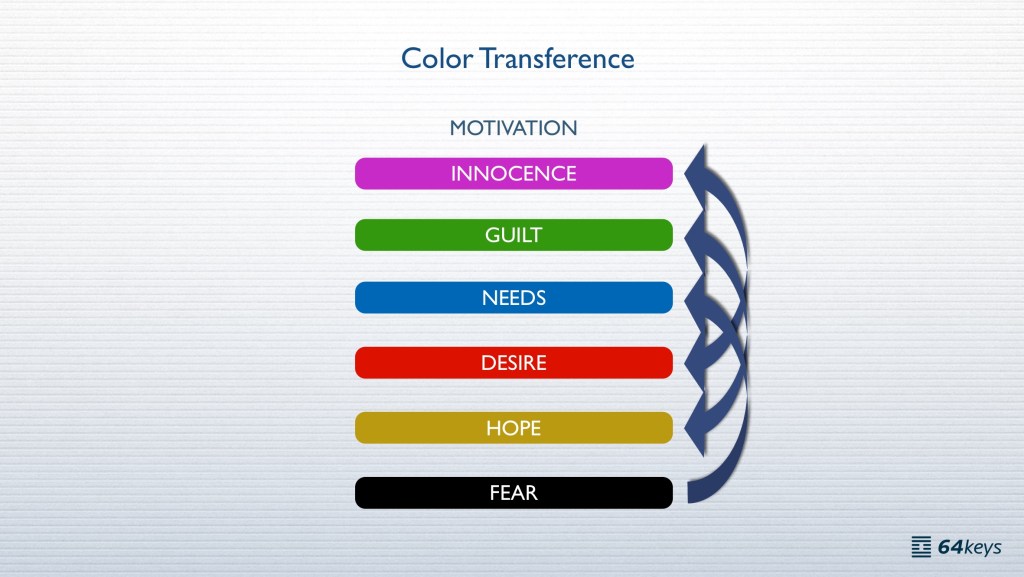 Color Transference

MOTIVATION

INNOCENCE

GUILT

NEEDS

DESIRE

HOPE

FEAR

64keys